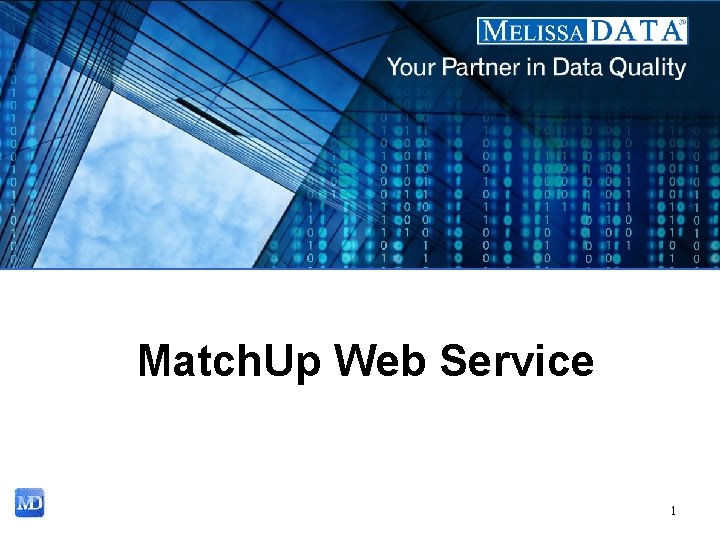 MELISSA DATA®

Your Partner in Data Quality

MatchUp Web Service

MD

1